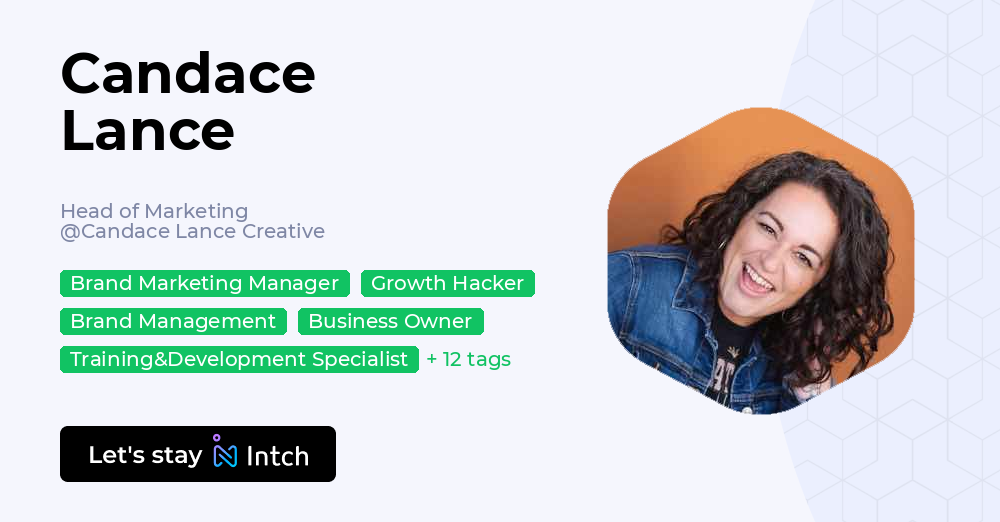 Candace Lance

Head of Marketing
@Candace Lance Creative

Brand Marketing Manager
Growth Hacker
Brand Management
Business Owner
Training&Development Specialist
+ 12 tags

Let's stay Intch